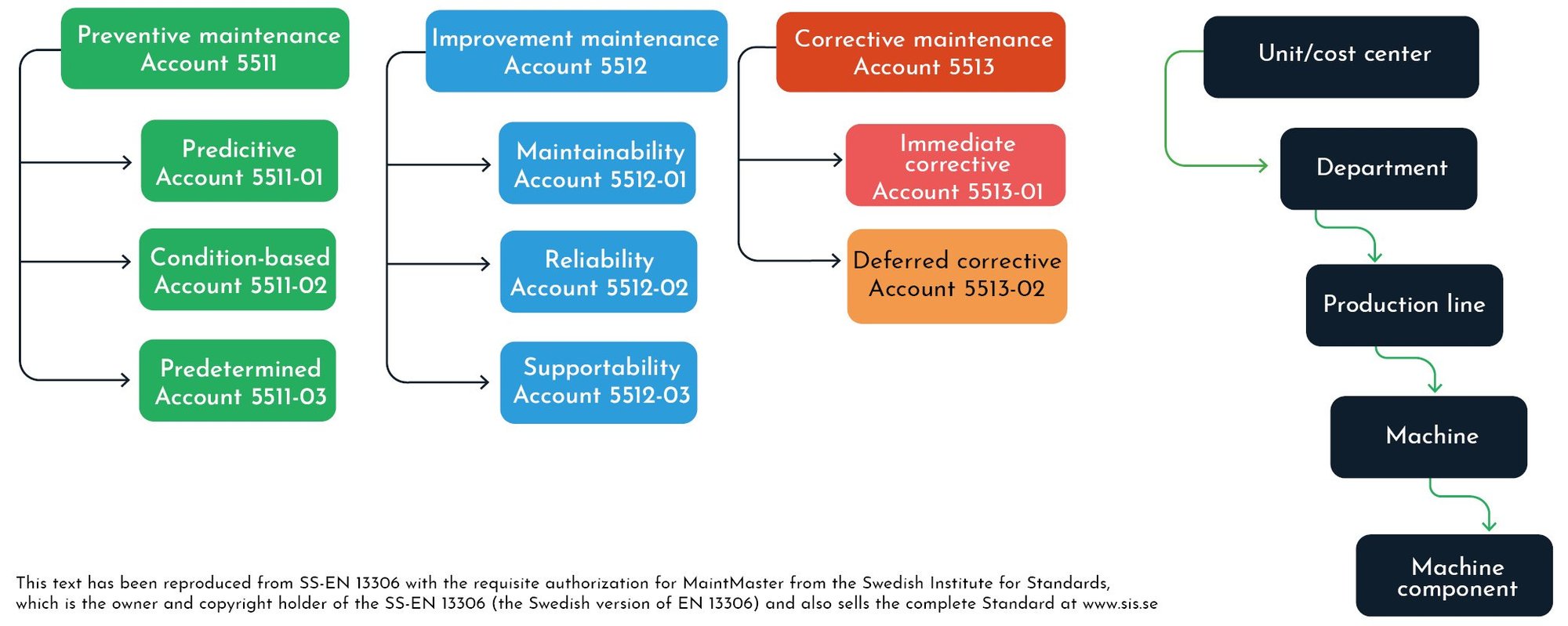 Preventive maintenance
Account 5511

Predicitive
Account 5511-01

Condition-based
Account 5511-02

Predetermined
Account 5511-03

Improvement maintenance
Account 5512

Maintainability
Account 5512-01

Reliability
Account 5512-02

Supportability
Account 5512-03

Corrective maintenance
Account 5513

Immediate corrective
Account 5513-01

Deferred corrective
Account 5513-02

Unit/cost center

Department

Production line

Machine

Machine component

This text has been reproduced from SS-EN 13306 with the requisite authorization for MaintMaster from the Swedish Institute for Standards, which is the owner and copyright holder of the SS-EN 13306 (the Swedish version of EN 13306) and also sells the complete Standard at www.sis.se